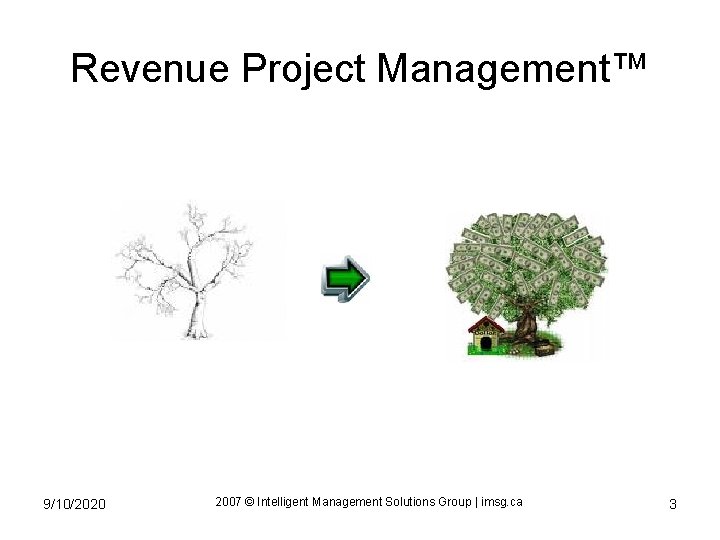 Revenue Project Management™

9/10/2020

2007 © Intelligent Management Solutions Group | imsg.ca

3